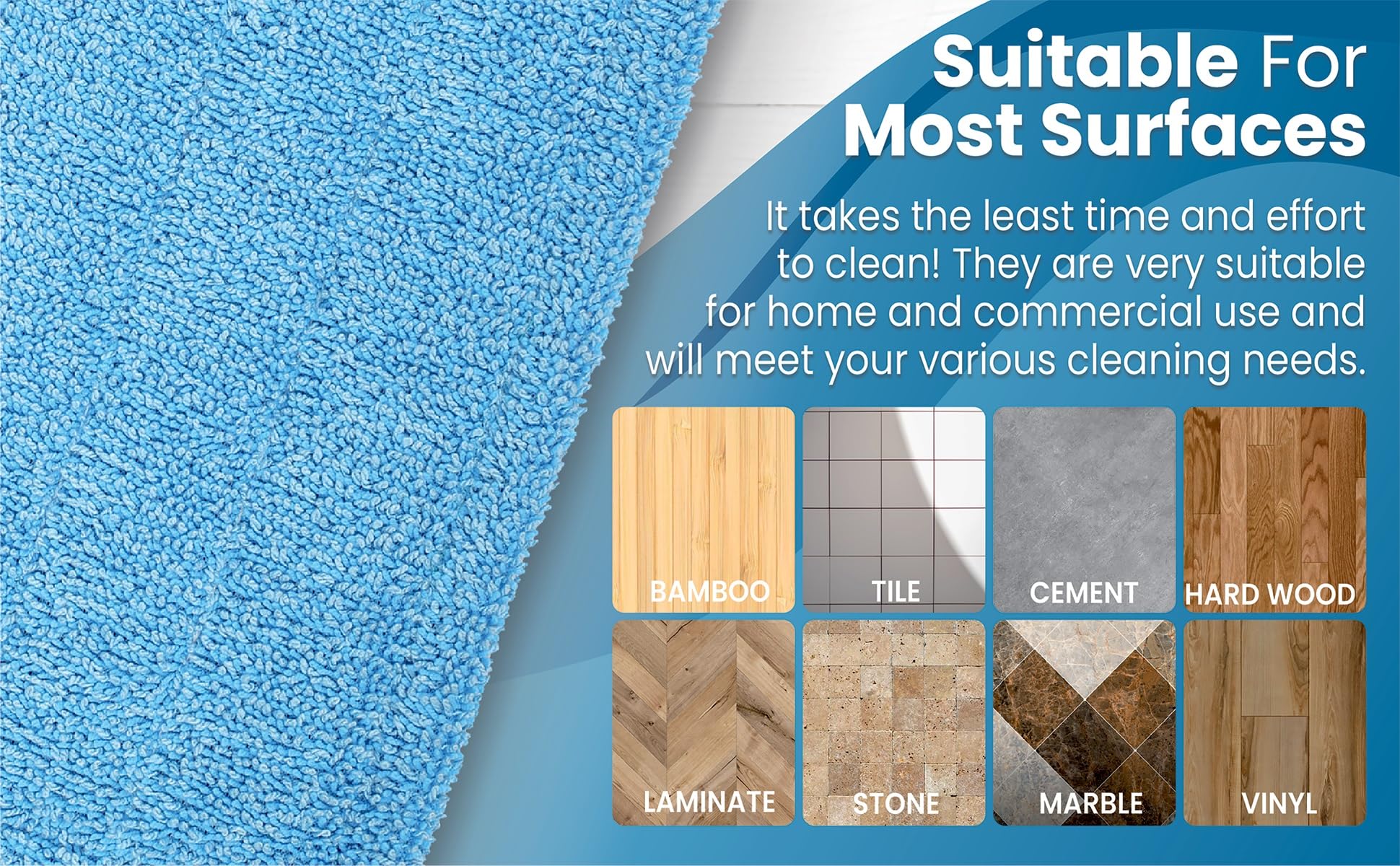 Suitable For Most Surfaces

It takes the least time and effort to clean! They are very suitable for home and commercial use and will meet your various cleaning needs.

BAMBOO

TILE

CEMENT

HARD WOOD

LAMINATE

STONE

MARBLE

VINYL